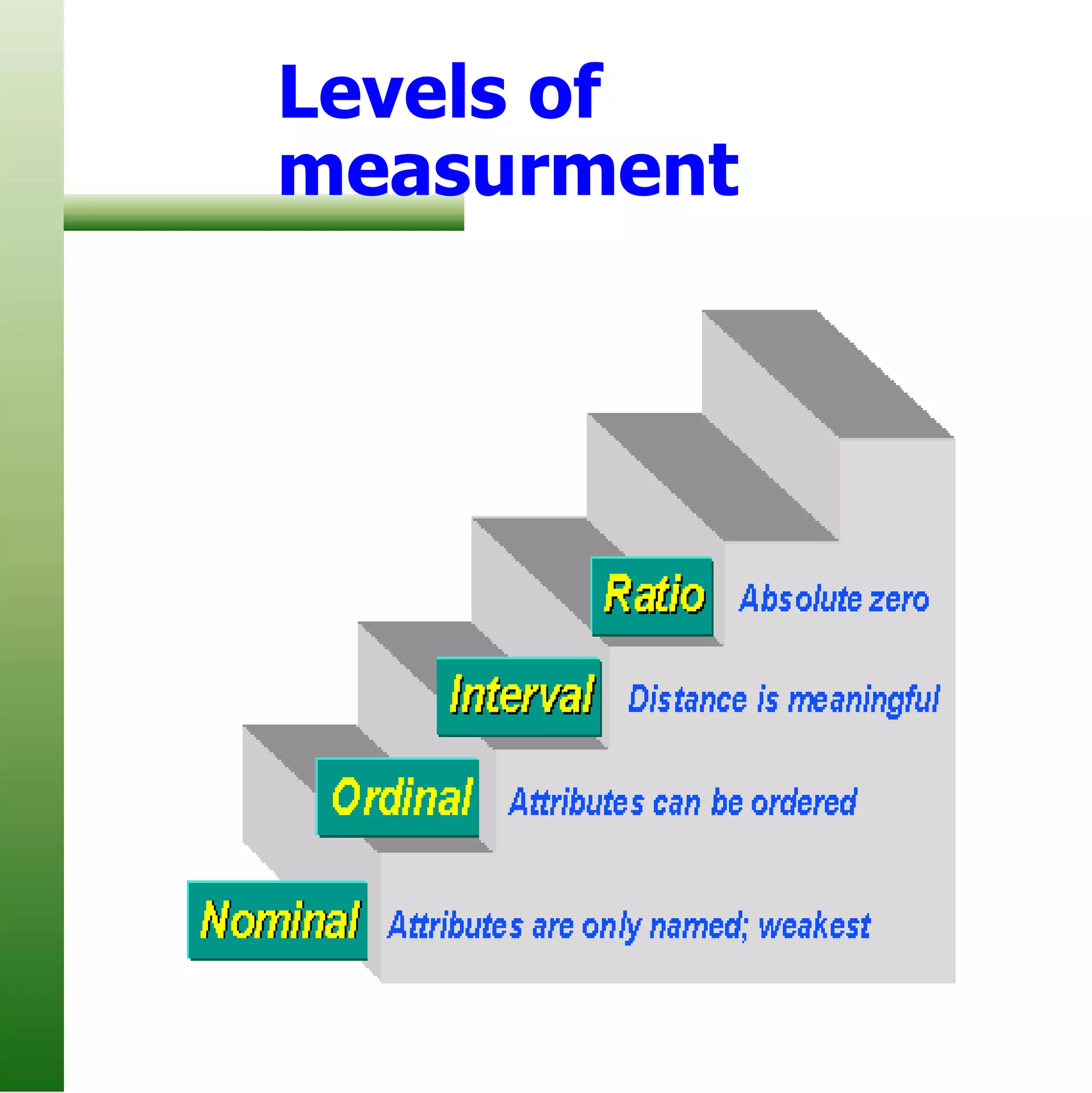 Levels of measurment

Ratio Absolute zero

Interval Distance is meaningful

Ordinal Attributes can be ordered

Nominal Attributes are only named; weakest